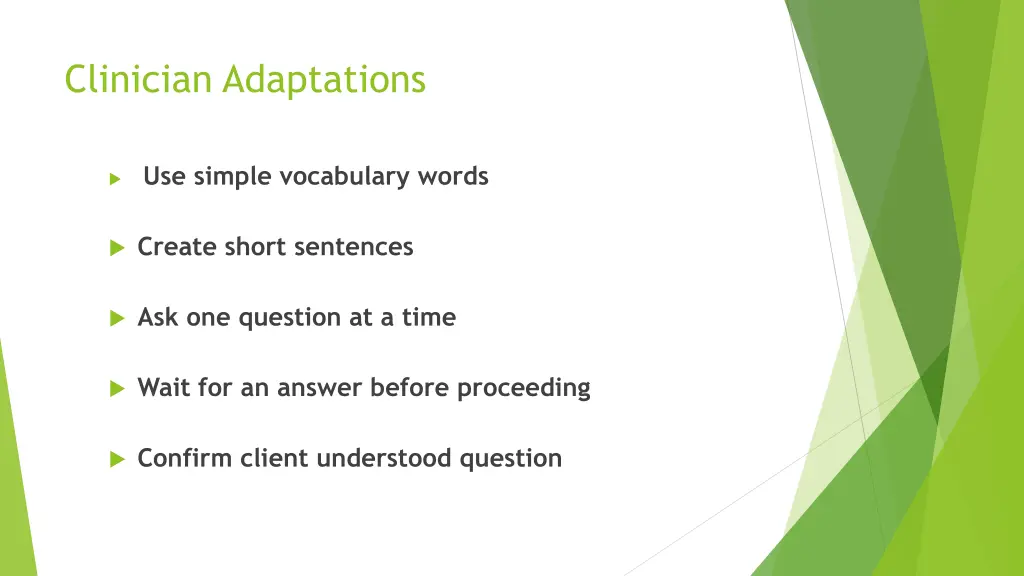 Clinician Adaptations

Use simple vocabulary words

Create short sentences

Ask one question at a time

Wait for an answer before proceeding

Confirm client understood question